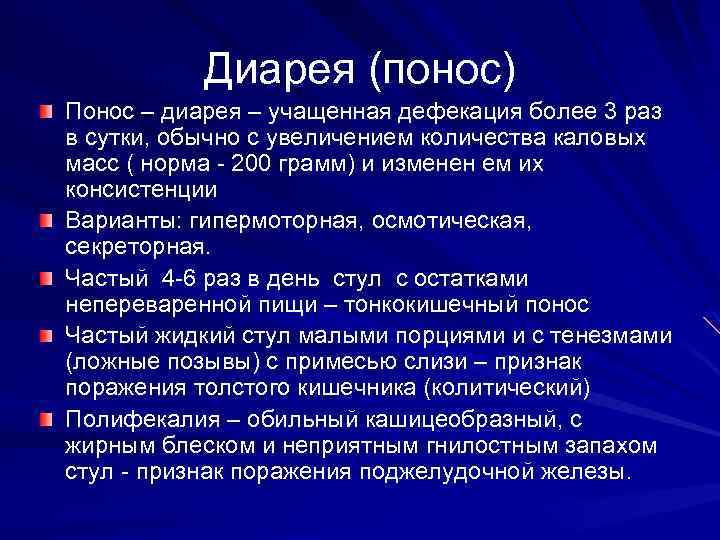 Диарея (понос)

Понос – диарея – учащенная дефекация более 3 раз в сутки, обычно с увеличением количества каловых масс ( норма - 200 грамм) и изменен ем их консистенции

Варианты: гипермоторная, осмотическая, секреторная.

Частый 4-6 раз в день стул с остатками непереваренной пищи – тонкокишечный понос

Частый жидкий стул малыми порциями и с тенезмами (ложные позывы) с примесью слизи – признак поражения толстого кишечника (колитический)

Полифекалия – обильный кашицеобразный, с жирным блеском и неприятным гнилостным запахом стул - признак поражения поджелудочной железы.